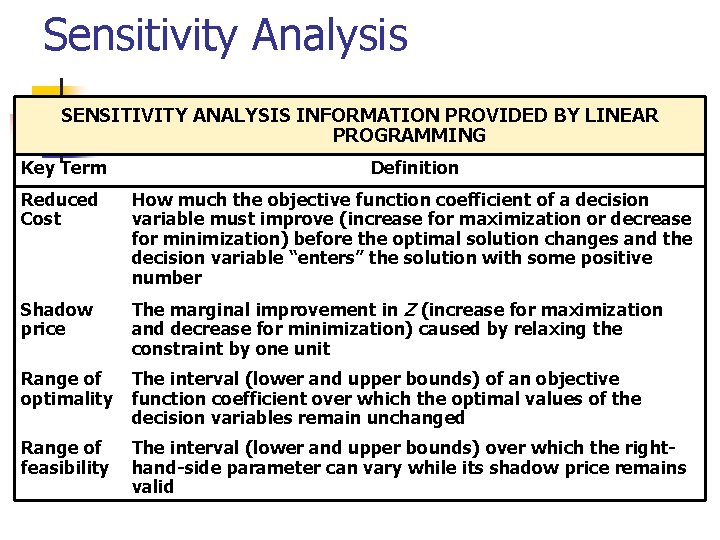 Sensitivity Analysis

SENSITIVITY ANALYSIS INFORMATION PROVIDED BY LINEAR PROGRAMMING

| Key Term | Definition |
|---|---|
| Reduced Cost | How much the objective function coefficient of a decision variable must improve (increase for maximization or decrease for minimization) before the optimal solution changes and the decision variable “enters” the solution with some positive number |
| Shadow price | The marginal improvement in $Z$ (increase for maximization and decrease for minimization) caused by relaxing the constraint by one unit |
| Range of optimality | The interval (lower and upper bounds) of an objective function coefficient over which the optimal values of the decision variables remain unchanged |
| Range of feasibility | The interval (lower and upper bounds) over which the right-hand-side parameter can vary while its shadow price remains valid |